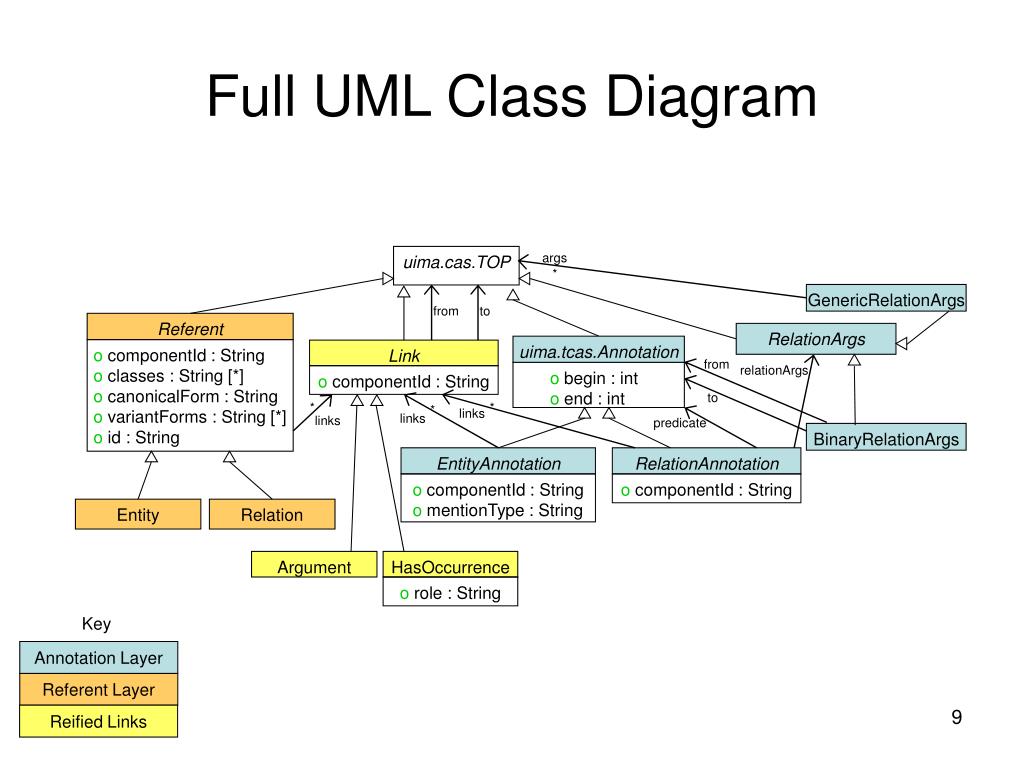 Full UML Class Diagram

uima.cas.TOP

args
*

GenericRelationArgs

from

to

Referent
o componentId : String
o classes : String [*]
o canonicalForm : String
o variantForms : String [*]
o id : String

Link
o componentId : String

uima.tcas.Annotation
o begin : int
o end : int

RelationArgs

from

relationArgs

to

predicate

BinaryRelationArgs

*
links

links
*

links
*

EntityAnnotation
o componentId : String
o mentionType : String

RelationAnnotation
o componentId : String

Entity

Relation

Argument

HasOccurrence
o role : String

Key

Annotation Layer

Referent Layer

Reified Links

9